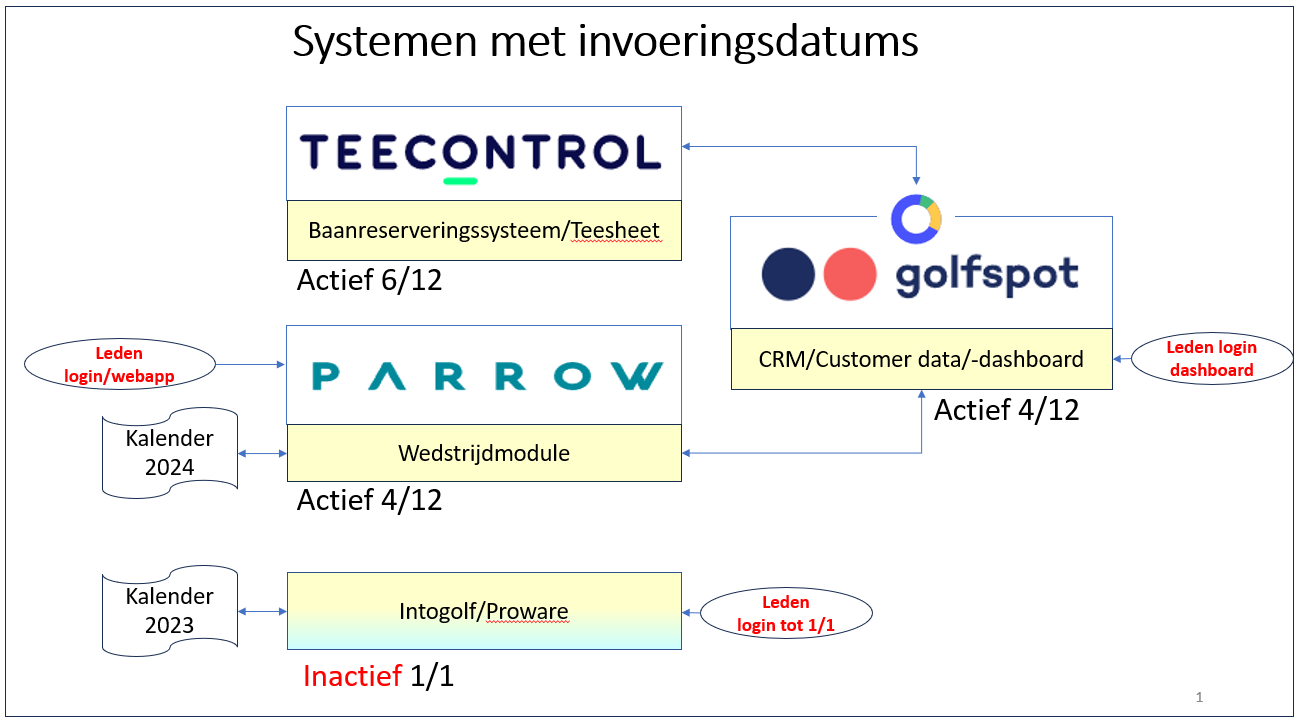 Systemen met invoeringsdatums

TEECONTROL

Baanreserveringssysteem/Teesheet

Actief 6/12

golfspot

CRM/Customer data/-dashboard

Leden login dashboard

Actief 4/12

Leden login/webapp

PARROW

Kalender 2024

Wedstrijdmodule

Actief 4/12

Kalender 2023

Intogolf/Proware

Leden login tot 1/1

Inactief 1/1

1